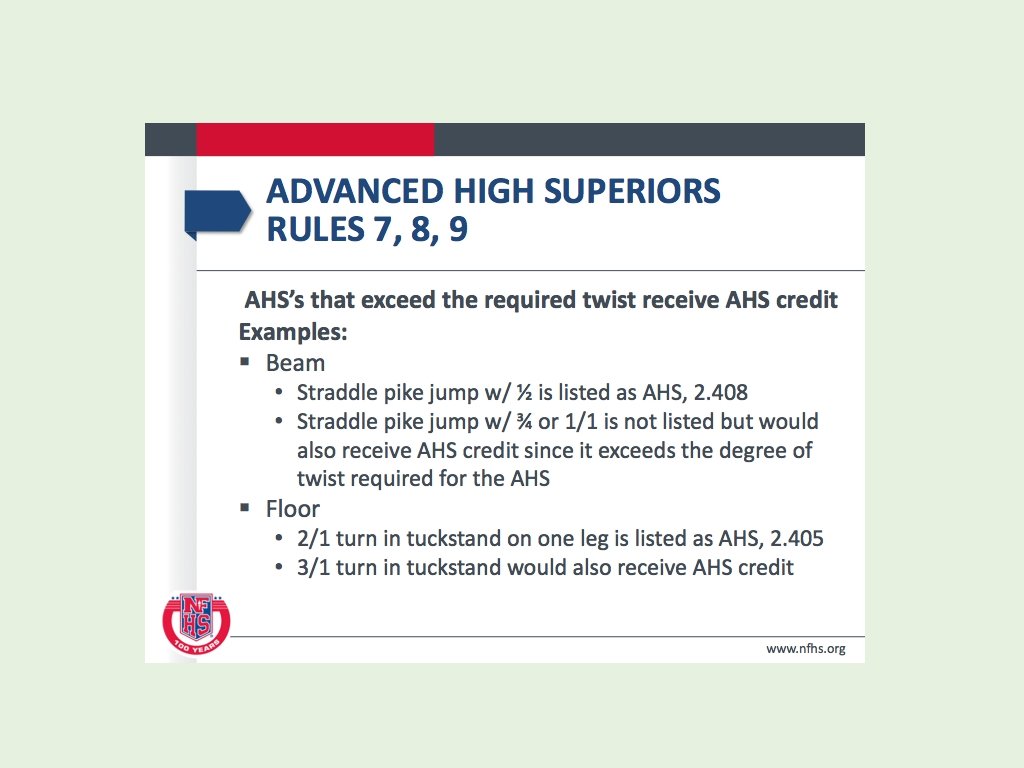 ADVANCED HIGH SUPERIORS
RULES 7, 8, 9

AHS's that exceed the required twist receive AHS credit
Examples:
▪ Beam
• Straddle pike jump w/ ½ is listed as AHS, 2.408
• Straddle pike jump w/ ¾ or 1/1 is not listed but would also receive AHS credit since it exceeds the degree of twist required for the AHS
▪ Floor
• 2/1 turn in tuckstand on one leg is listed as AHS, 2.405
• 3/1 turn in tuckstand would also receive AHS credit

NFHS
100 YEARS

www.nfhs.org